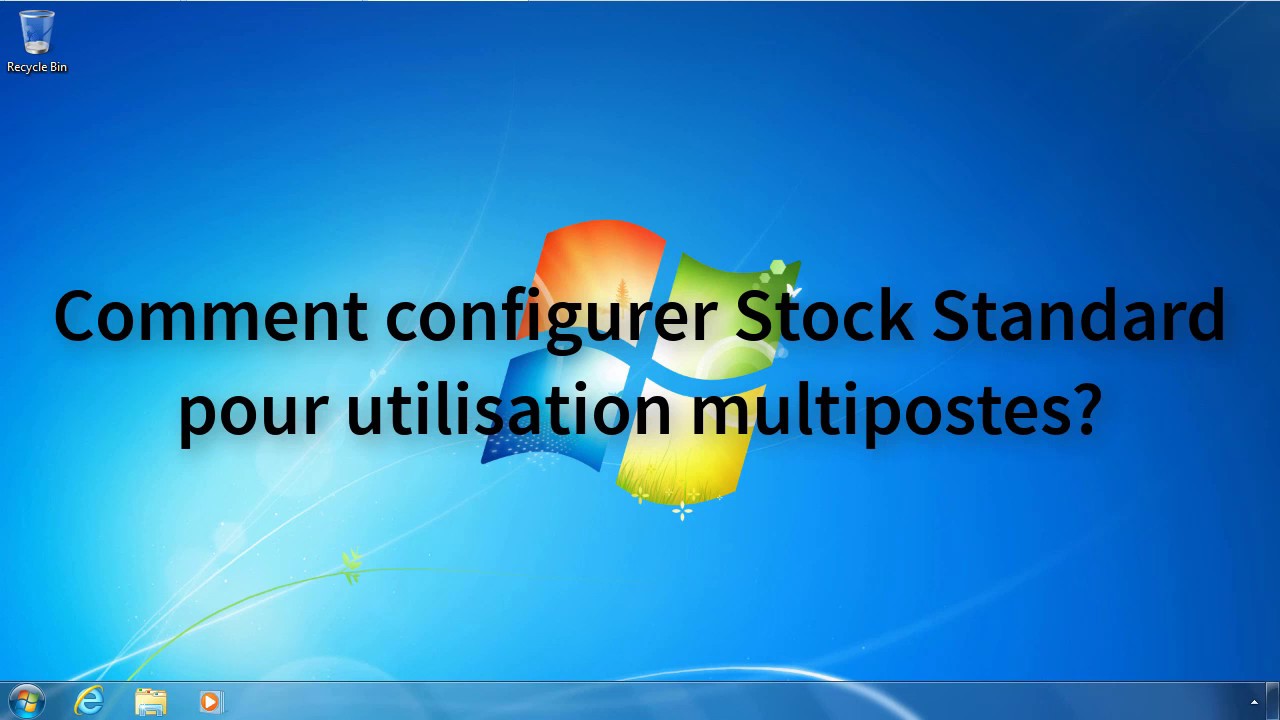 Recycle Bin

Comment configurer Stock Standard pour utilisation multipostes?